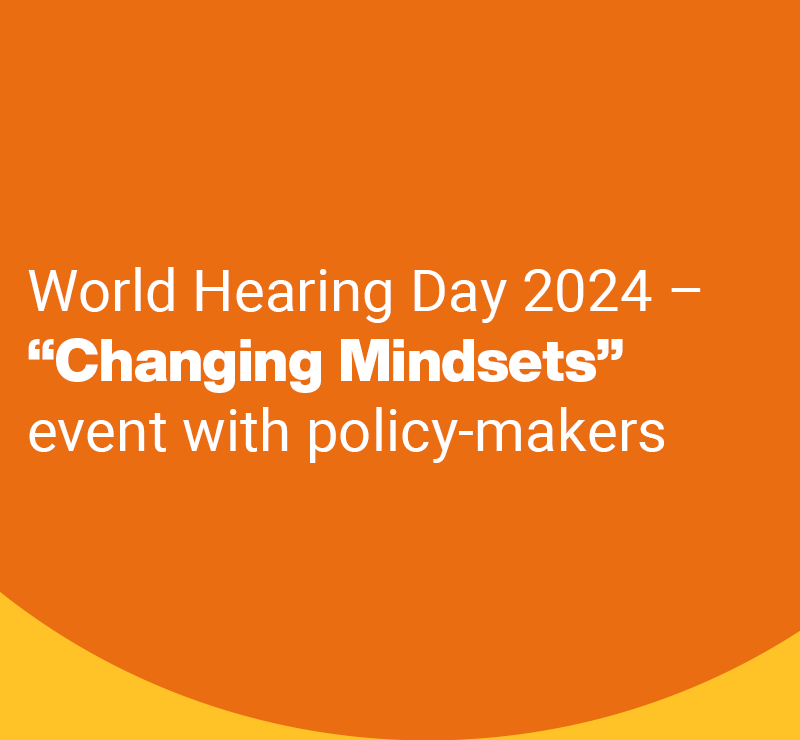 World Hearing Day 2024 –
“Changing Mindsets”
event with policy-makers